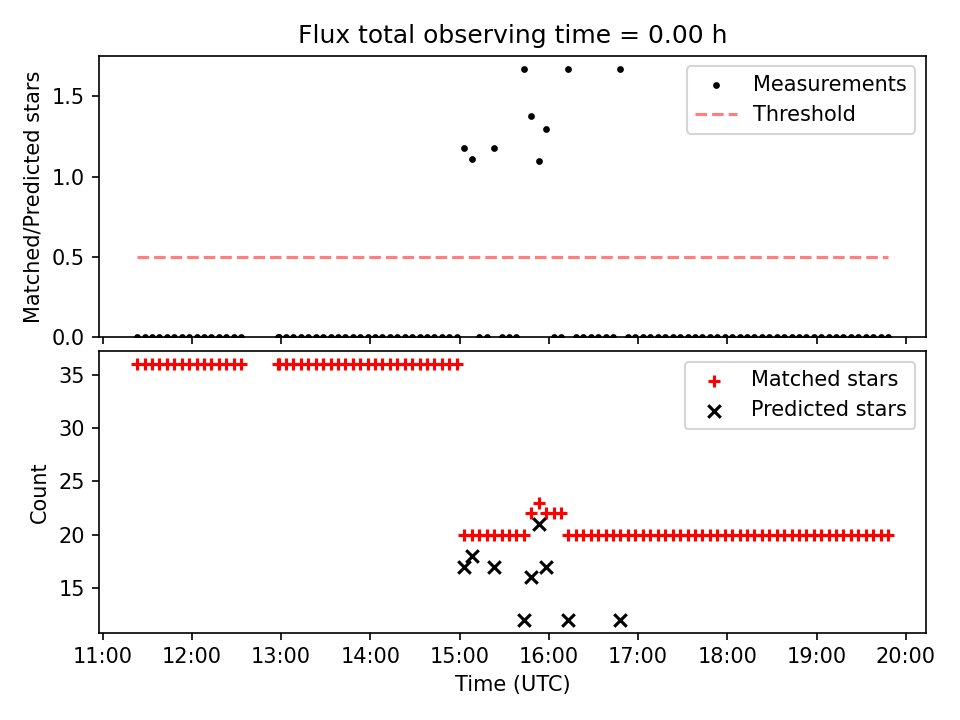 Flux total observing time = 0.00 h

Matched/Predicted stars

1.5
1.0
0.5
0.0

Measurements
Threshold

Count

35
30
25
20
15

Matched stars
Predicted stars

11:00 12:00 13:00 14:00 15:00 16:00 17:00 18:00 19:00 20:00
Time (UTC)